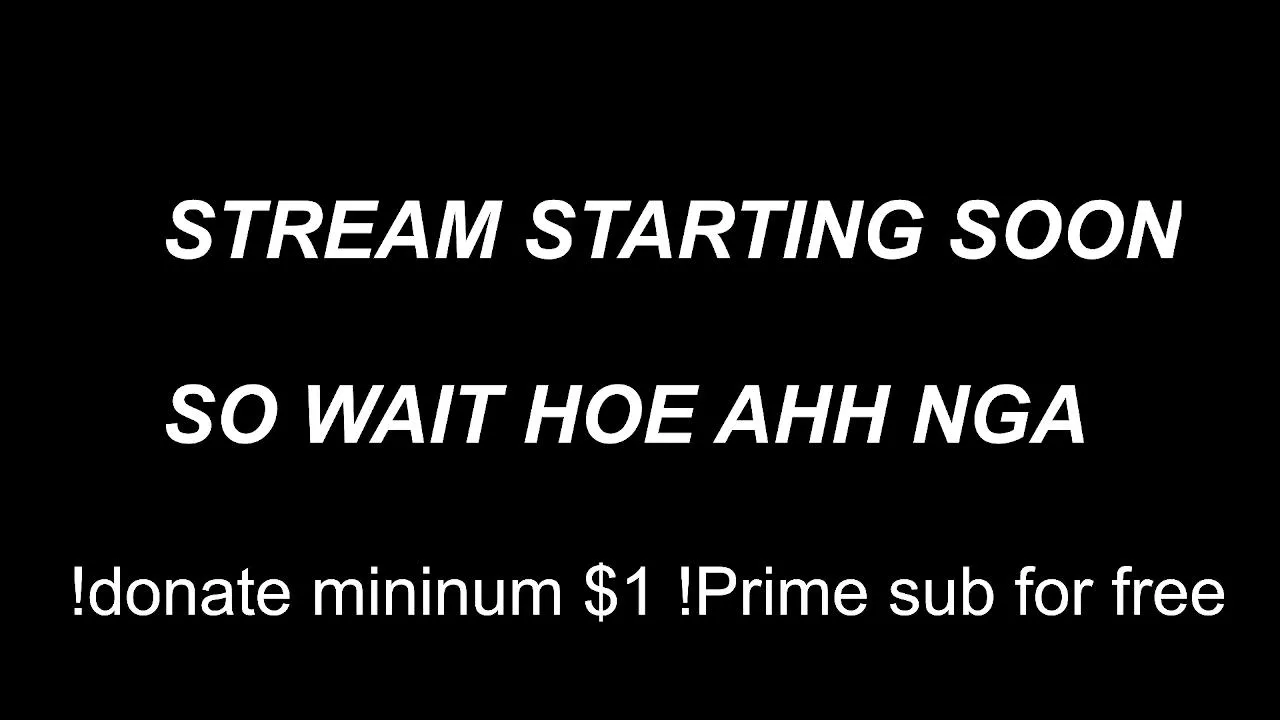 STREAM STARTING SOON

SO WAIT HOE AHH NGA

!donate mininum \$1 !Prime sub for free